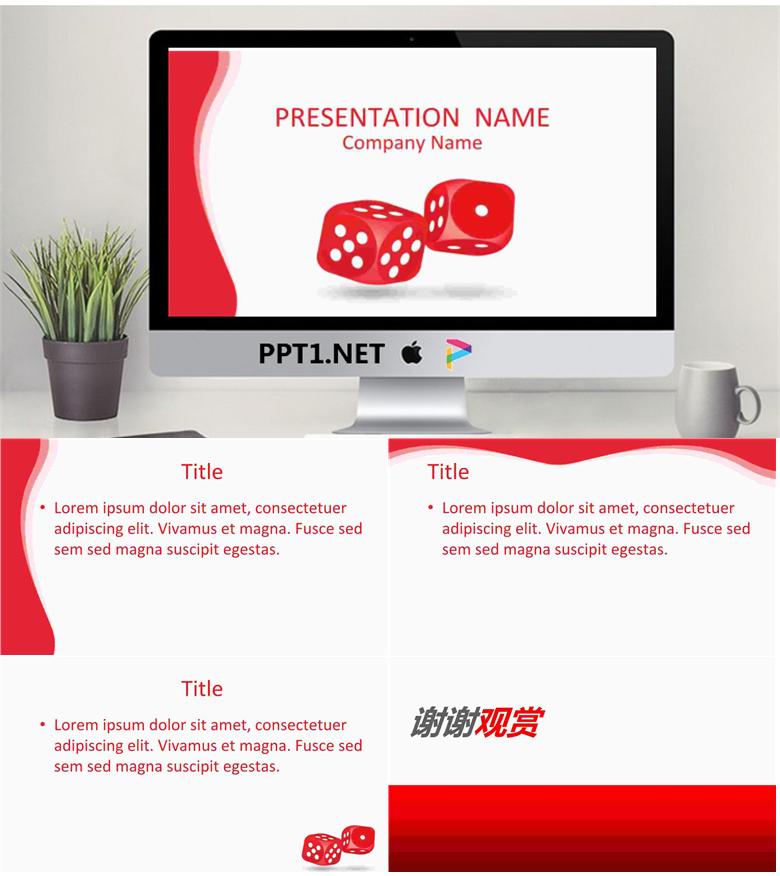 PRESENTATION NAME
Company Name

PPT1.NET

Title

• Lorem ipsum dolor sit amet, consectetuer adipiscing elit. Vivamus et magna. Fusce sed sem sed magna suscipit egestas.

Title

• Lorem ipsum dolor sit amet, consectetuer adipiscing elit. Vivamus et magna. Fusce sed sem sed magna suscipit egestas.

Title

• Lorem ipsum dolor sit amet, consectetuer adipiscing elit. Vivamus et magna. Fusce sed sem sed magna suscipit egestas.

谢谢观赏